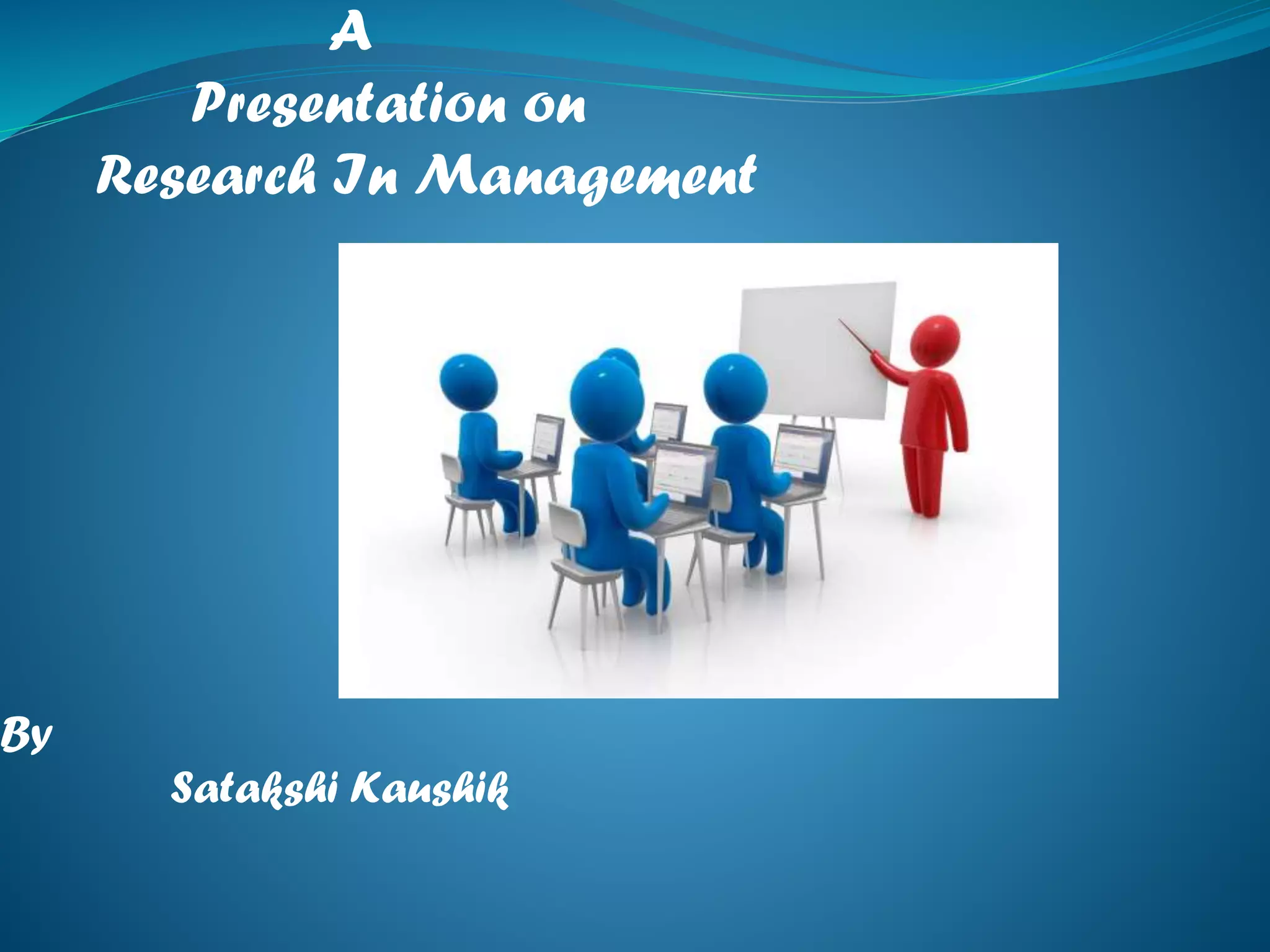 A
Presentation on
Research In Management

By

Satakshi Kaushik